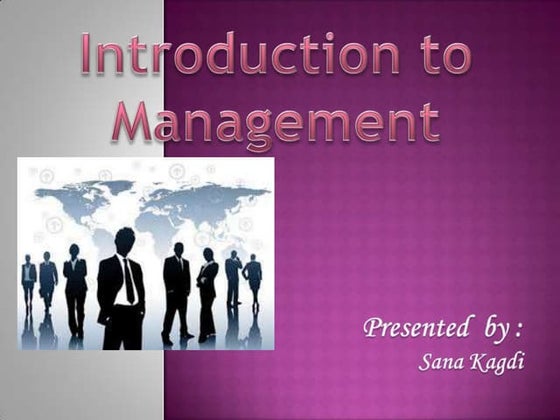 Introduction to Management

Presented by :
Sana Kagdi